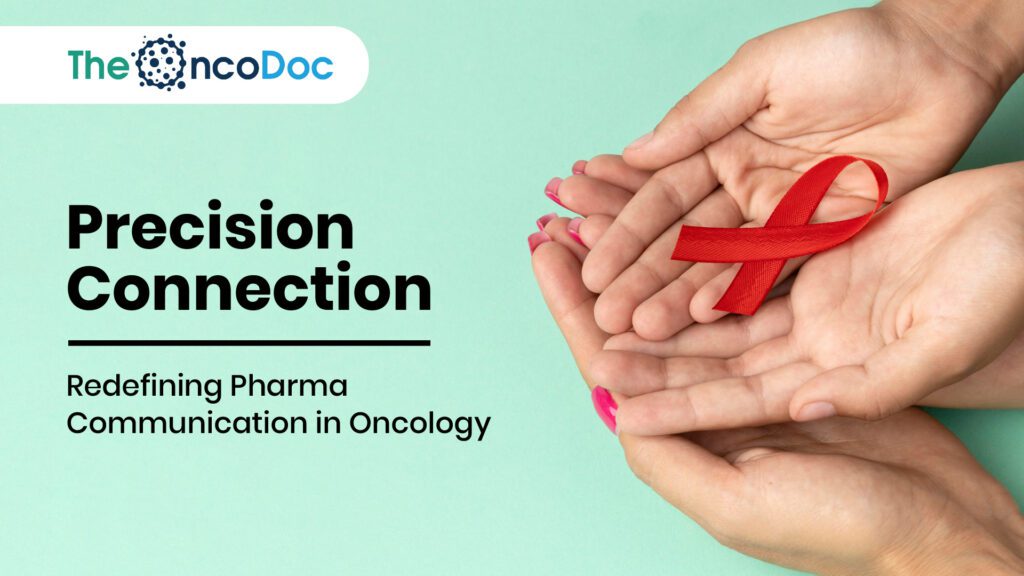 TheOncoDoc

Precision Connection

Redefining Pharma Communication in Oncology